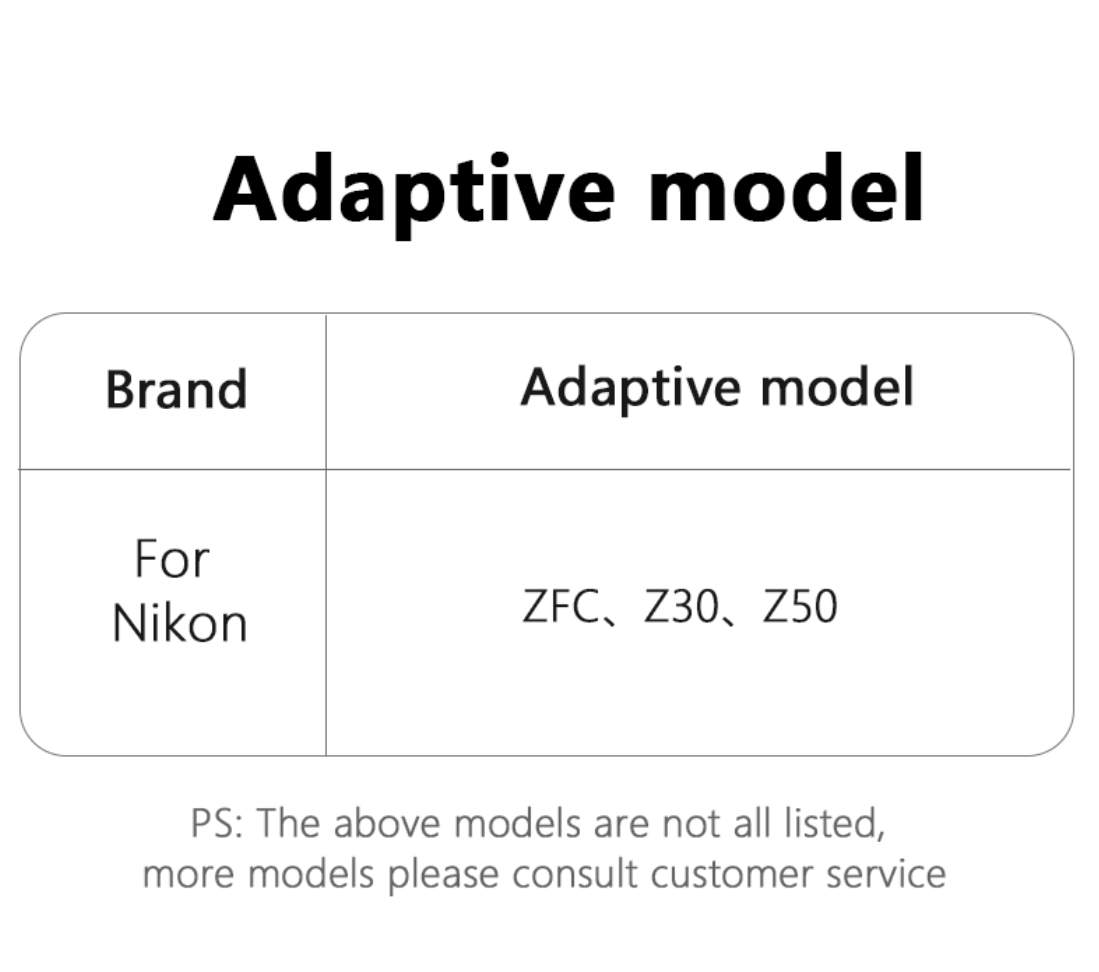 Adaptive model

| Brand | Adaptive model |
|---|---|
| For Nikon | ZFC、Z30、Z50 |

PS: The above models are not all listed, more models please consult customer service